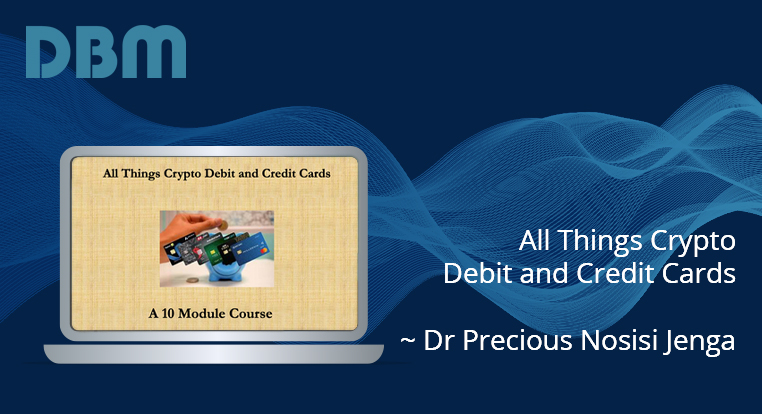 DBM

All Things Crypto Debit and Credit Cards

A 10 Module Course

All Things Crypto Debit and Credit Cards

~ Dr Precious Nosisi Jenga